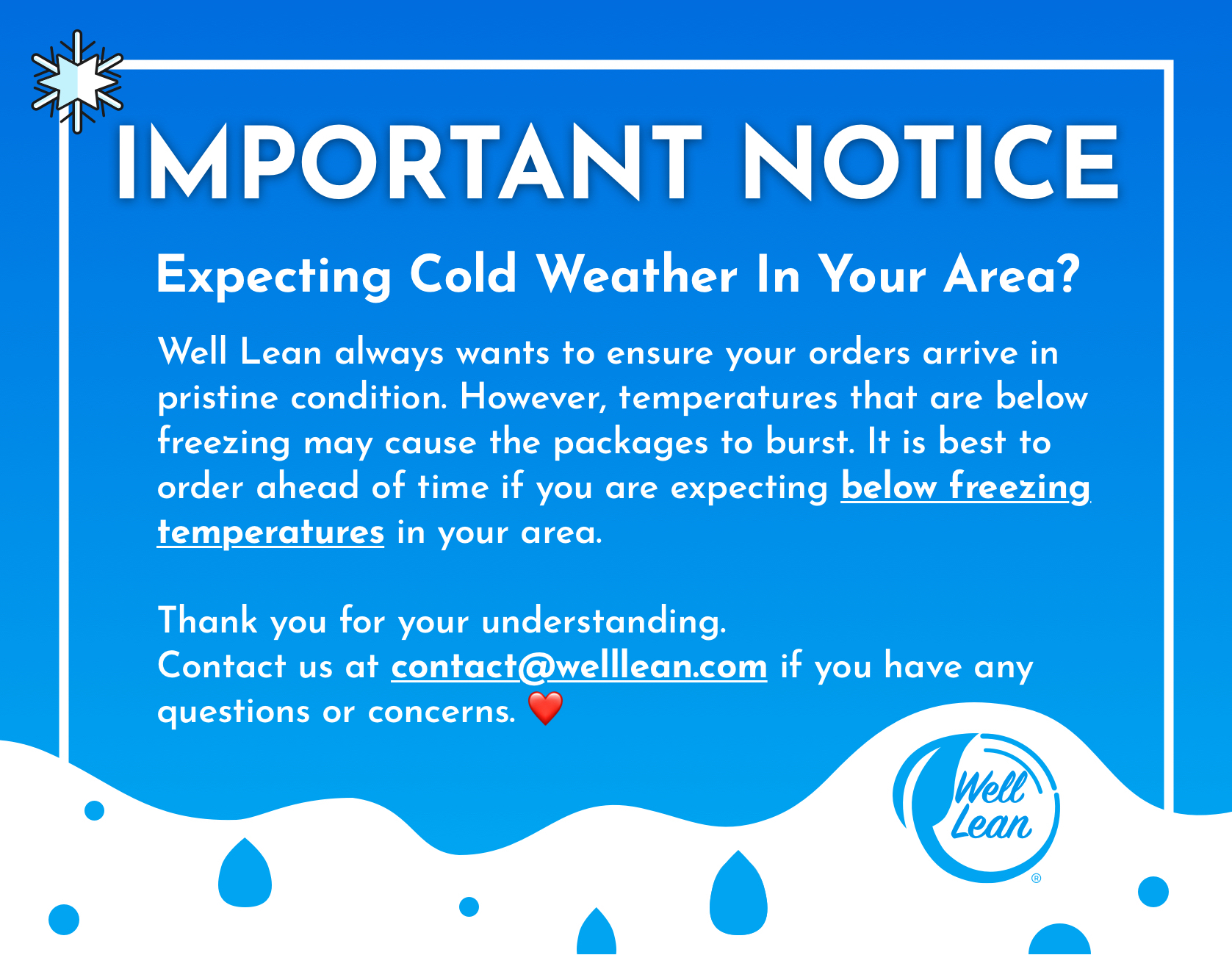 IMPORTANT NOTICE

Expecting Cold Weather In Your Area?

Well Lean always wants to ensure your orders arrive in pristine condition. However, temperatures that are below freezing may cause the packages to burst. It is best to order ahead of time if you are expecting below freezing temperatures in your area.

Thank you for your understanding.
Contact us at contact@welllean.com if you have any questions or concerns. ❤️

Well Lean ®